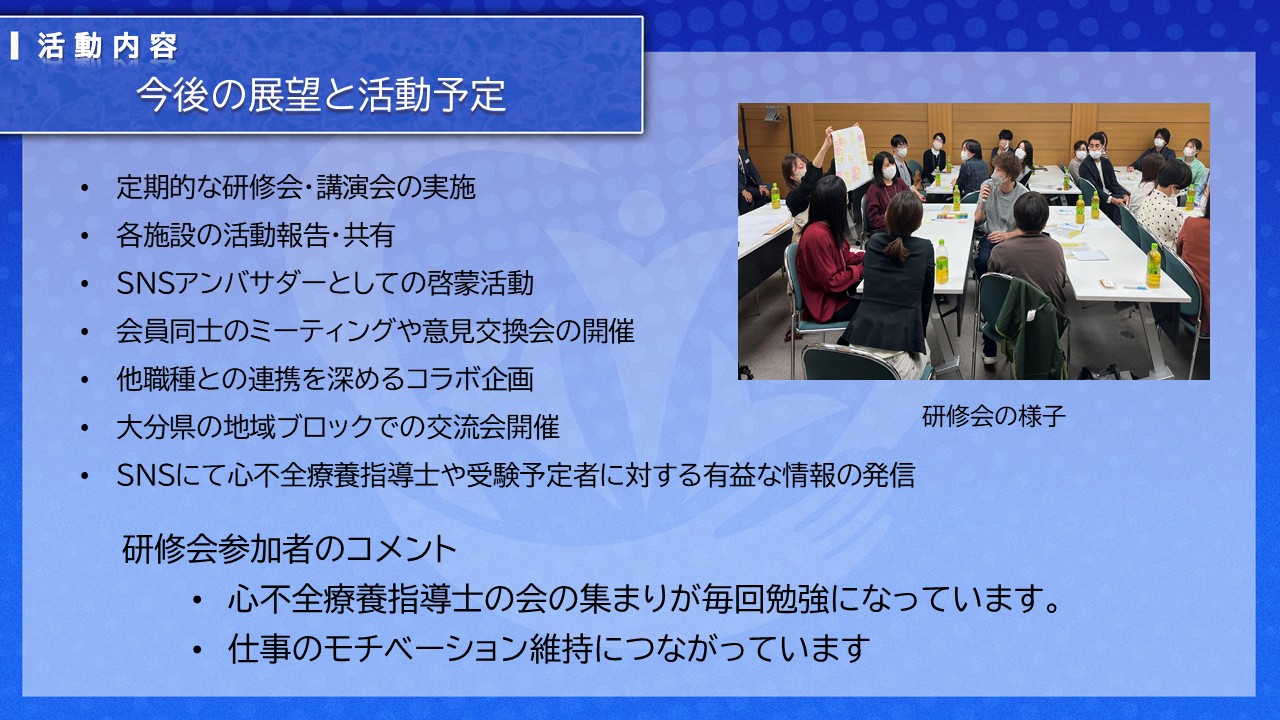 活動内容
今後の展望と活動予定

• 定期的な研修会・講演会の実施
• 各施設の活動報告・共有
• SNSアンバサダーとしての啓蒙活動
• 会員同士のミーティングや意見交換会の開催
• 他職種との連携を深めるコラボ企画
• 大分県の地域ブロックでの交流会開催
• SNSにて心不全療養指導士や受験予定者に対する有益な情報の発信

研修会の様子

研修会参加者のコメント
• 心不全療養指導士の会の集まりが毎回勉強になっています。
• 仕事のモチベーション維持につながっています